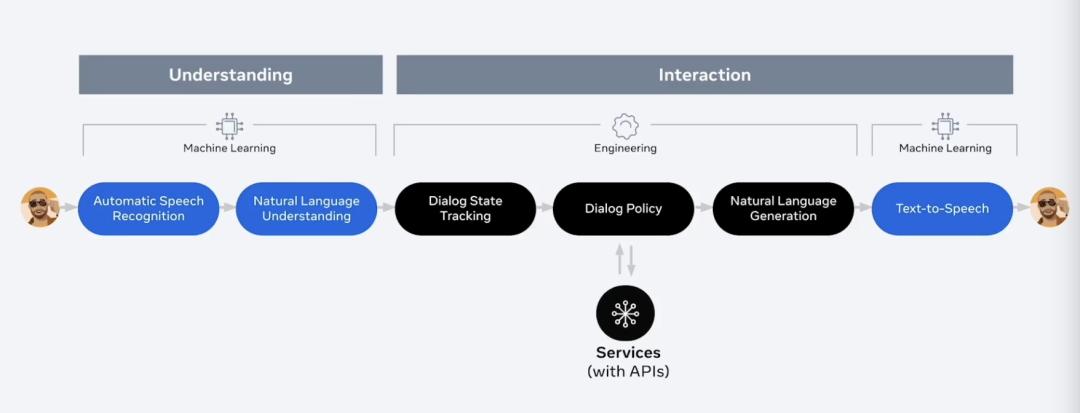 Understanding

Interaction

Machine Learning

Engineering

Machine Learning

Automatic Speech Recognition

Natural Language Understanding

Dialog State Tracking

Dialog Policy

Natural Language Generation

Text-to-Speech

Services
(with APIs)